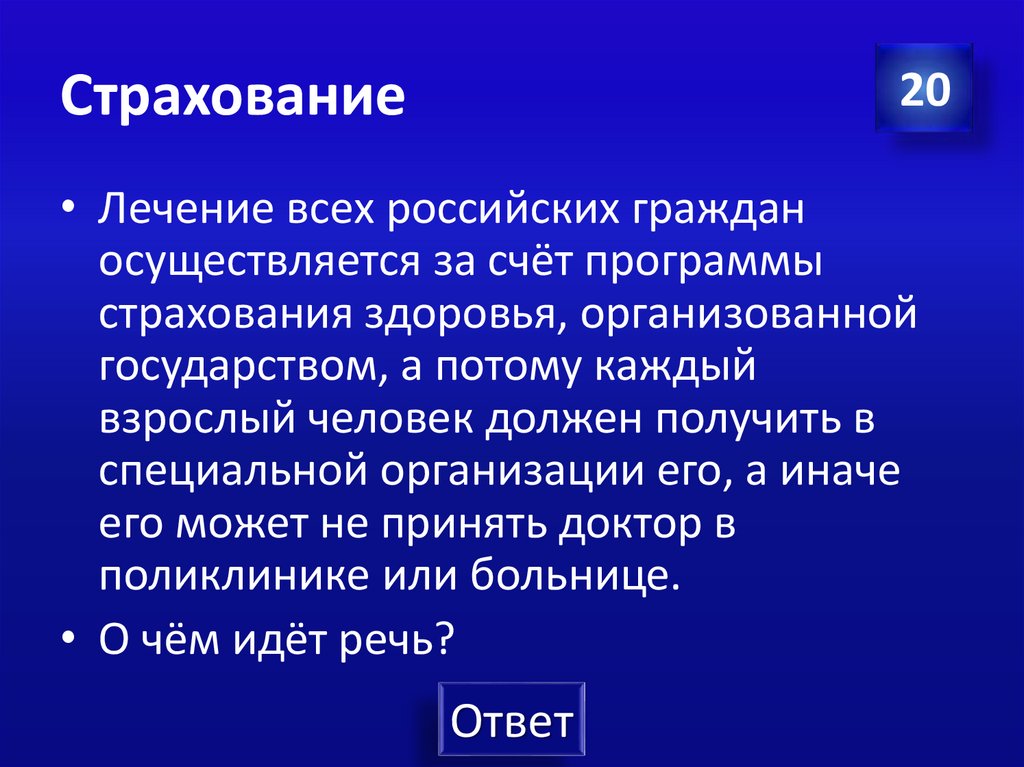 Страхование

20

• Лечение всех российских граждан осуществляется за счёт программы страхования здоровья, организованной государством, а потому каждый взрослый человек должен получить в специальной организации его, а иначе его может не принять доктор в поликлинике или больнице.

• О чём идёт речь?

Ответ